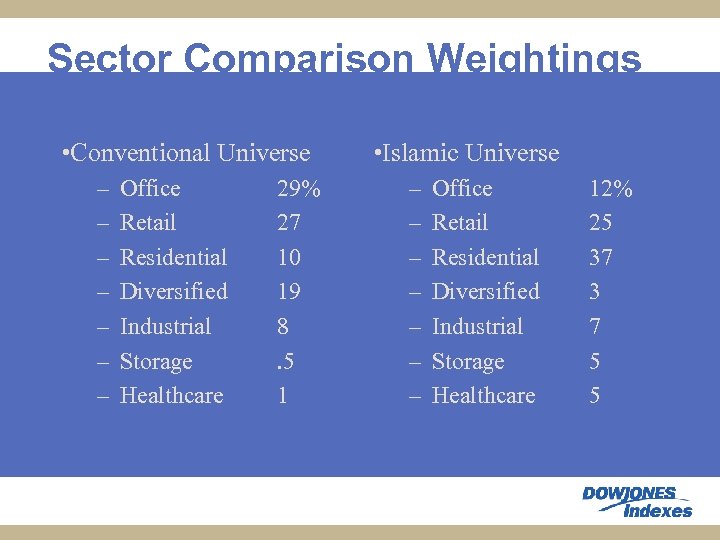 Sector Comparison Weightings

•Conventional Universe
– Office 29%
– Retail 27
– Residential 10
– Diversified 19
– Industrial 8
– Storage .5
– Healthcare 1

•Islamic Universe
– Office 12%
– Retail 25
– Residential 37
– Diversified 3
– Industrial 7
– Storage 5
– Healthcare 5

DOWJONES Indexes